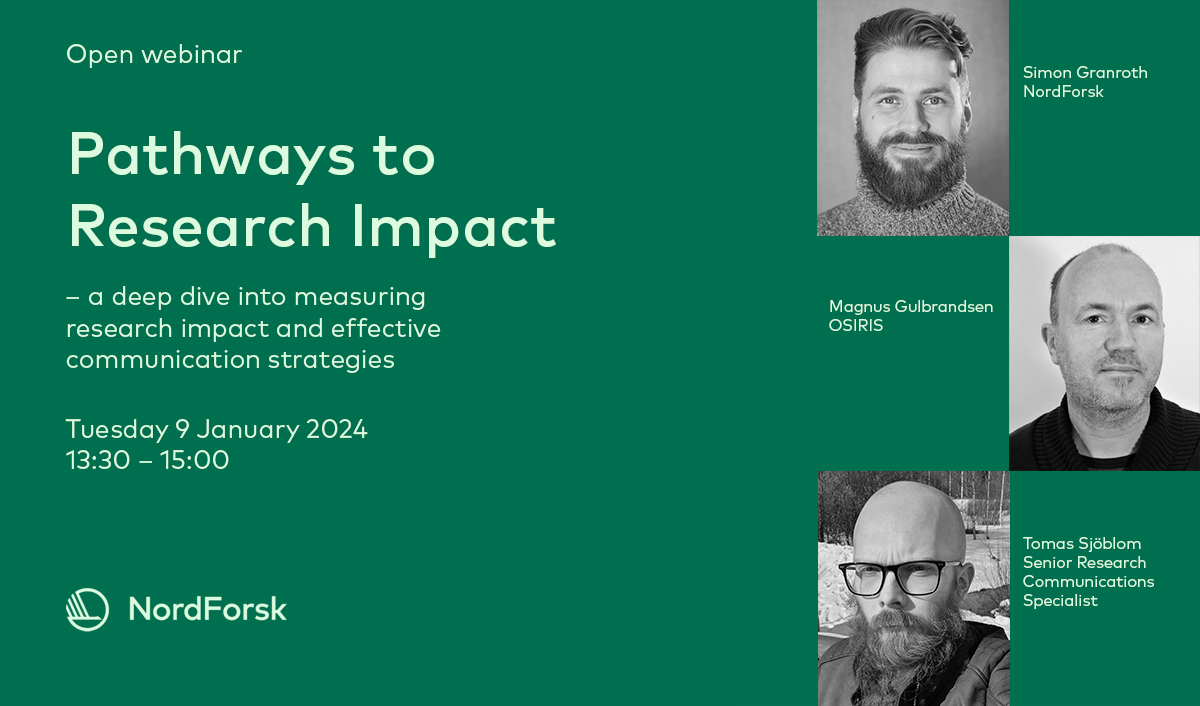 Open webinar

Pathways to Research Impact

– a deep dive into measuring research impact and effective communication strategies

Tuesday 9 January 2024
13:30 – 15:00

NordForsk

Simon Granroth
NordForsk

Magnus Gulbrandsen
OSIRIS

Tomas Sjöblom
Senior Research Communications Specialist